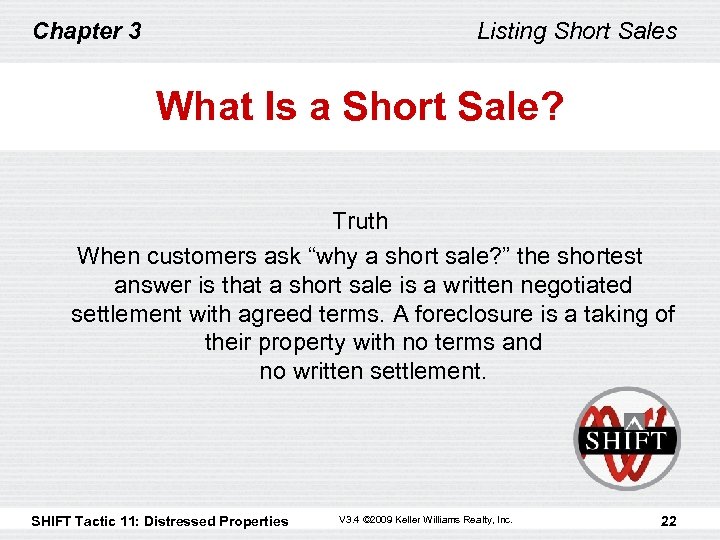 Chapter 3

Listing Short Sales

What Is a Short Sale?

Truth

When customers ask “why a short sale?” the shortest answer is that a short sale is a written negotiated settlement with agreed terms. A foreclosure is a taking of their property with no terms and no written settlement.

SHIFT

SHIFT Tactic 11: Distressed Properties

V3.4 ©2009 Keller Williams Realty, Inc.

22